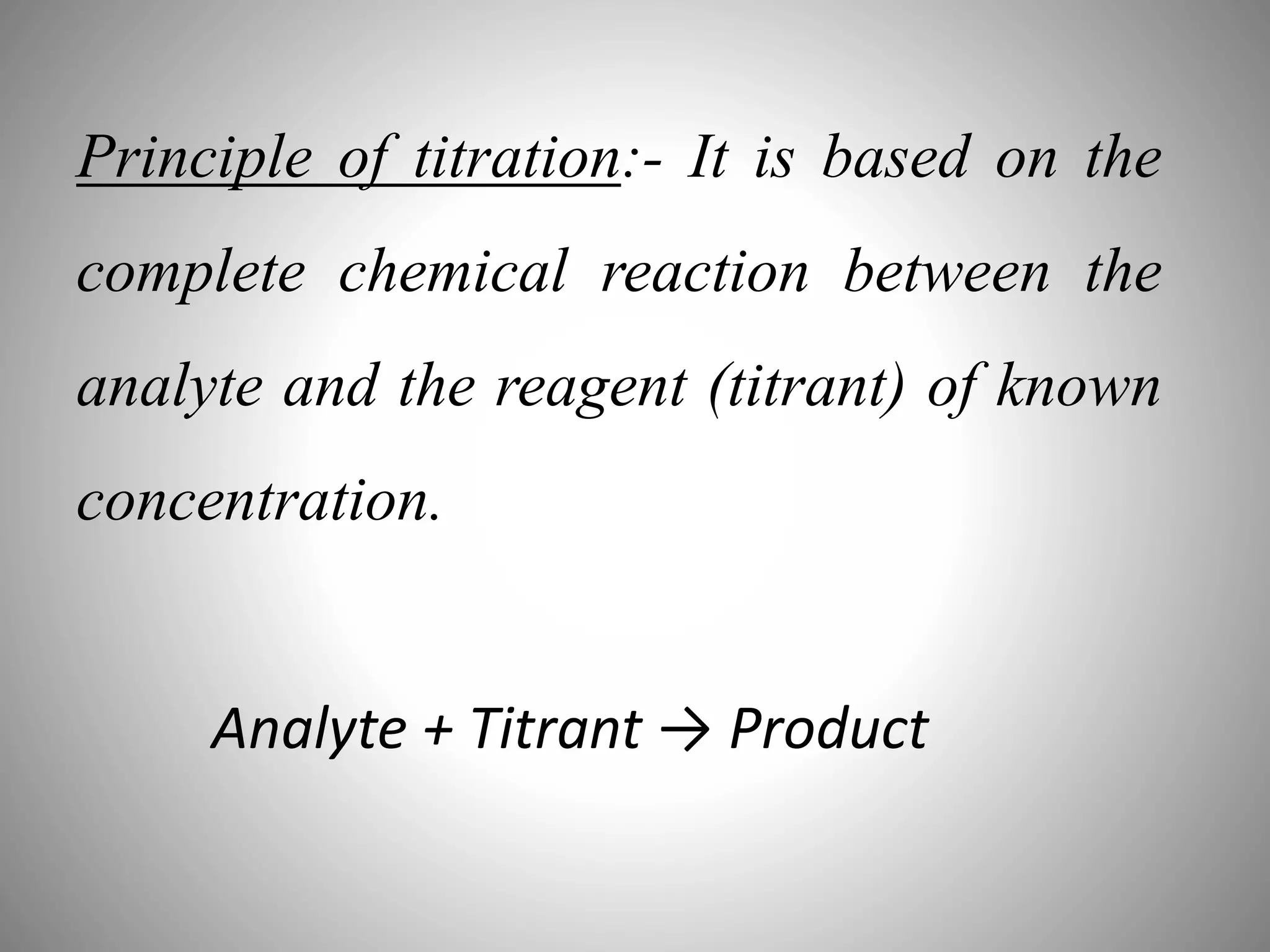 Principle of titration:- It is based on the complete chemical reaction between the analyte and the reagent (titrant) of known concentration.

Analyte + Titrant → Product